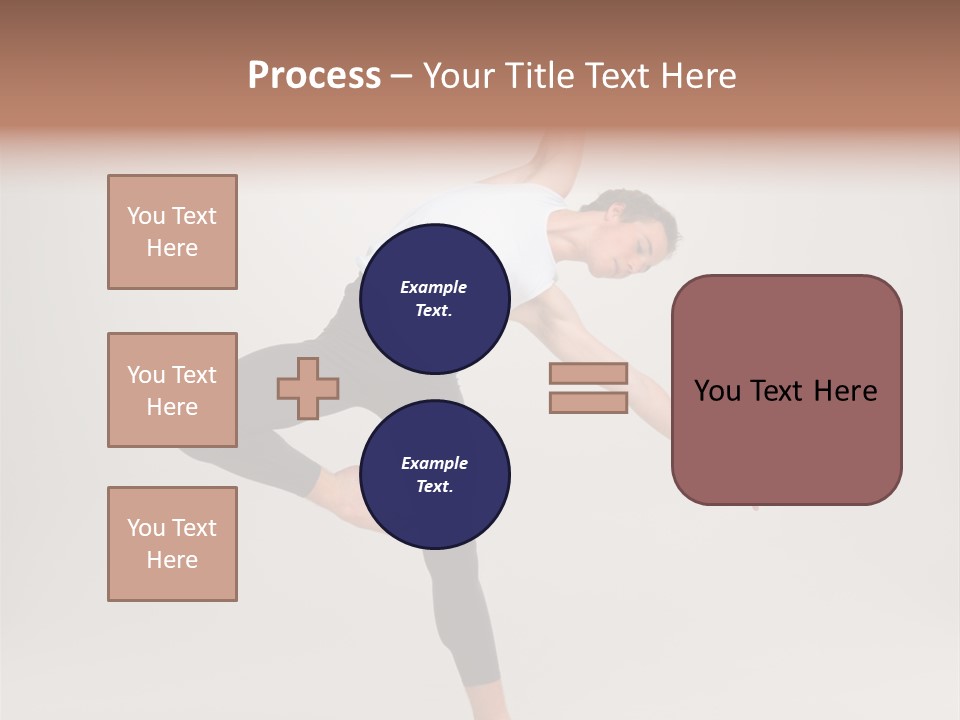 Process – Your Title Text Here

You Text Here

You Text Here

You Text Here

Example Text.

Example Text.

You Text Here